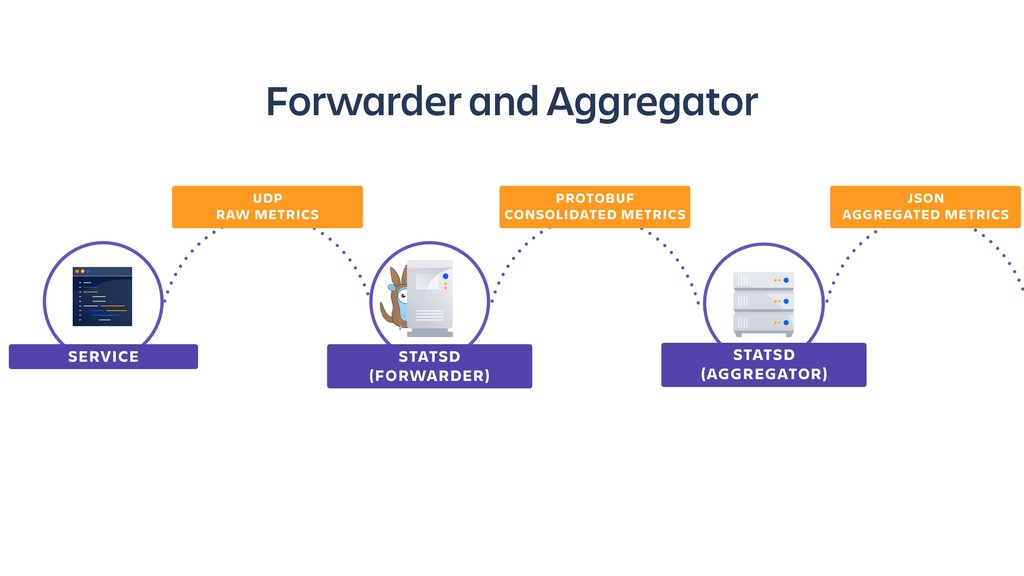 Forwarder and Aggregator

UDP
RAW METRICS

PROTOBUF
CONSOLIDATED METRICS

JSON
AGGREGATED METRICS

SERVICE

STATSD
(FORWARDER)

STATSD
(AGGREGATOR)